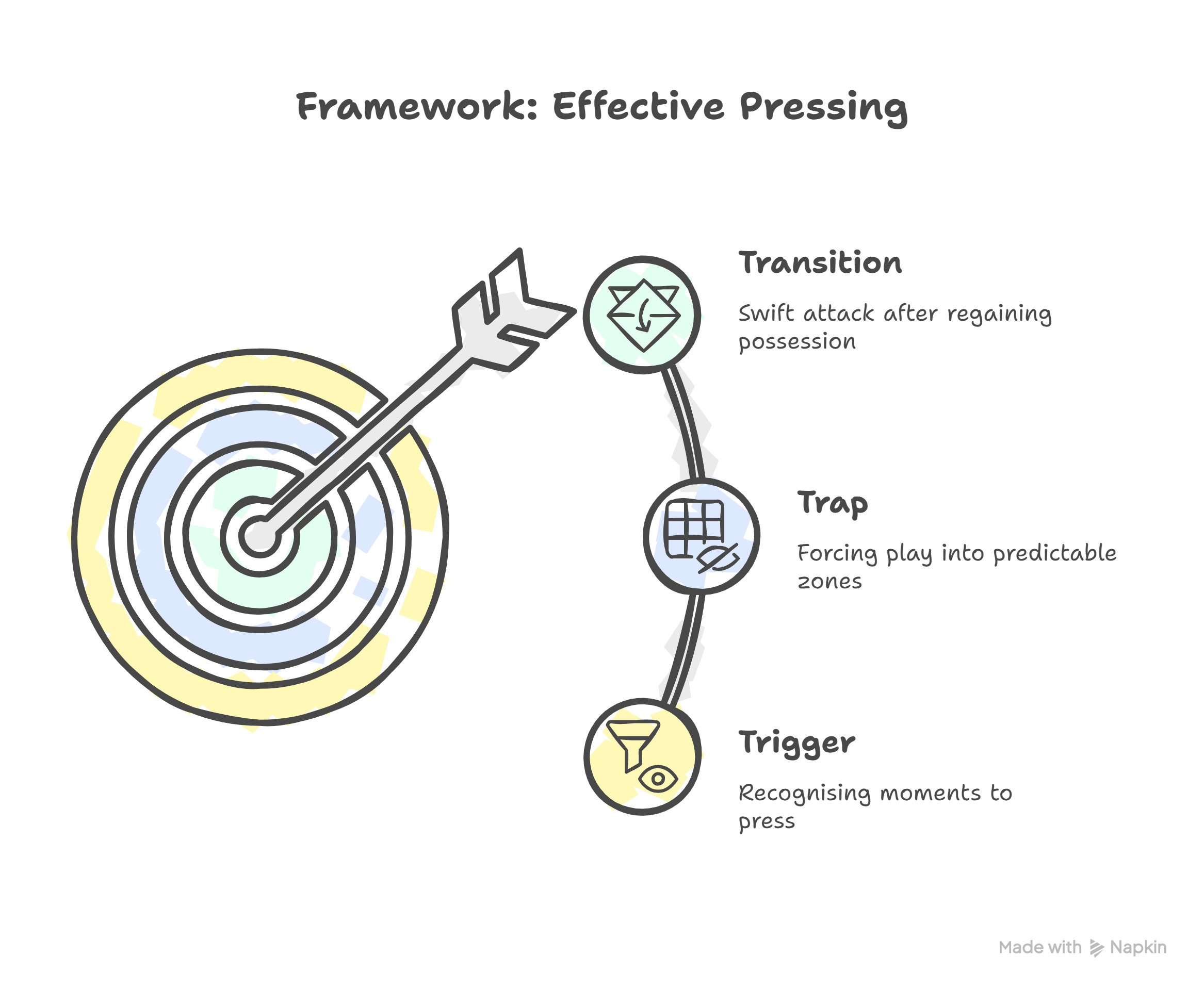 Framework: Effective Pressing

Transition

Swift attack after regaining possession

Trap

Forcing play into predictable zones

Trigger

Recognising moments to press

Made with Napkin